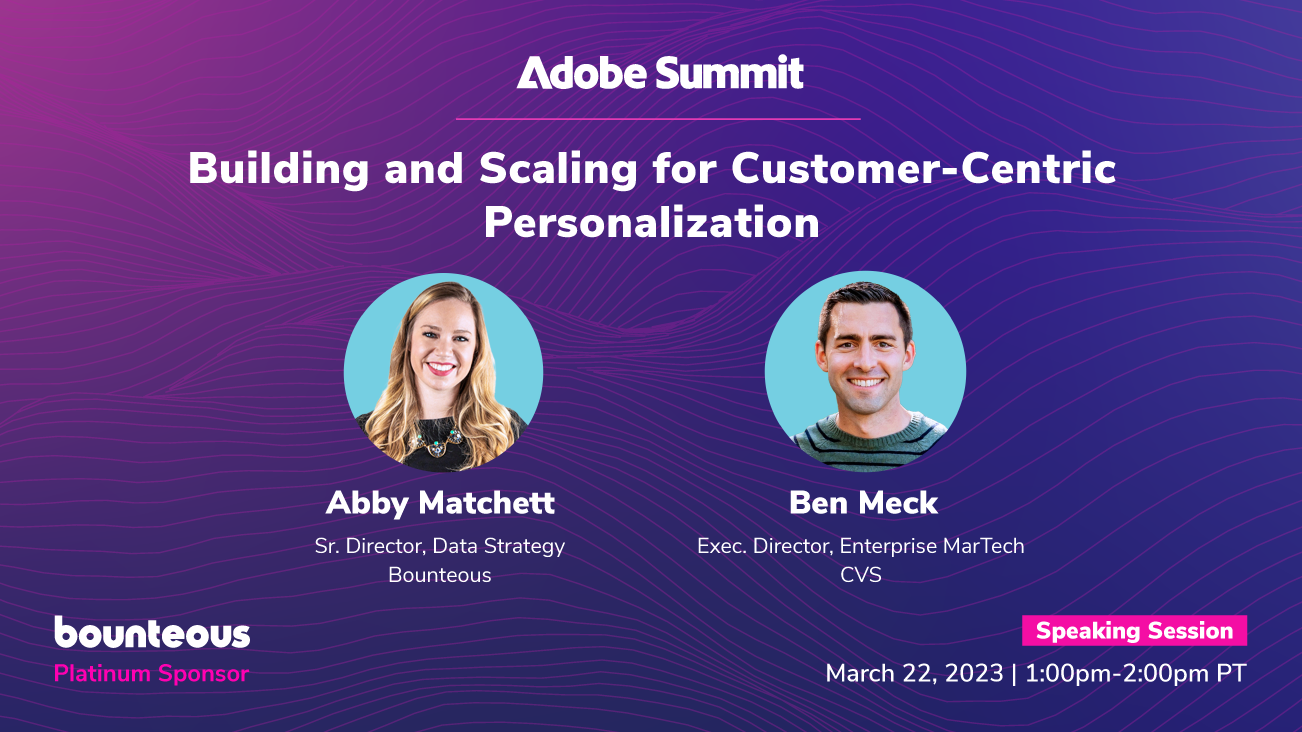 Adobe Summit

Building and Scaling for Customer-Centric Personalization

Abby Matchett
Sr. Director, Data Strategy
Bounteous

Ben Meck
Exec. Director, Enterprise MarTech
CVS

bounteous
Platinum Sponsor

Speaking Session
March 22, 2023 | 1:00pm-2:00pm PT